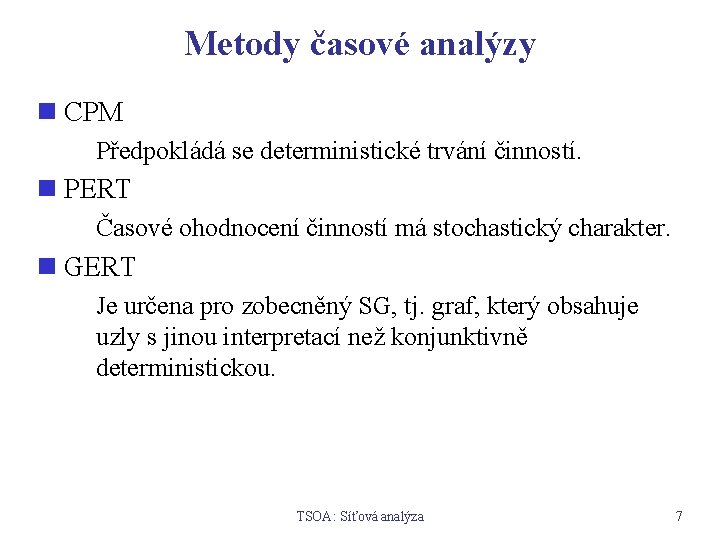 Metody časové analýzy

CPM

Předpokládá se deterministické trvání činností.

PERT

Časové ohodnocení činností má stochastický charakter.

GERT

Je určena pro zobecněný SG, tj. graf, který obsahuje uzly s jinou interpretací než konjunktivně deterministickou.

TSOA: Síťová analýza

7